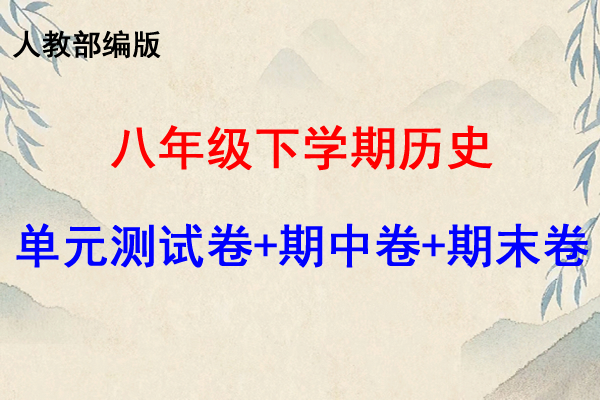 人教部编版

八年级下学期历史

单元测试卷+期中卷+期末卷